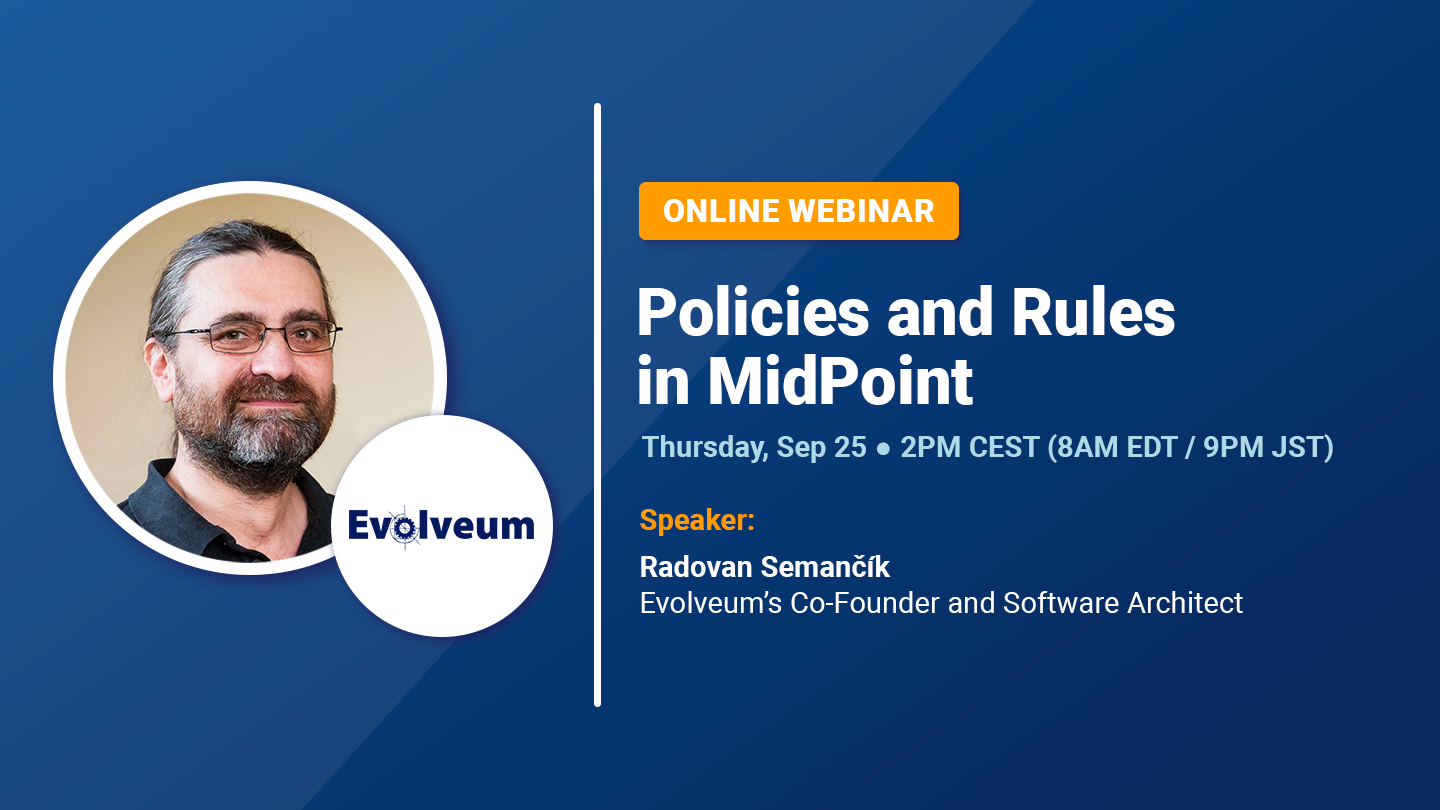 Evolveum

ONLINE WEBINAR

Policies and Rules in MidPoint

Thursday, Sep 25 ● 2PM CEST (8AM EDT / 9PM JST)

Speaker:

Radovan Semančík
Evolveum's Co-Founder and Software Architect